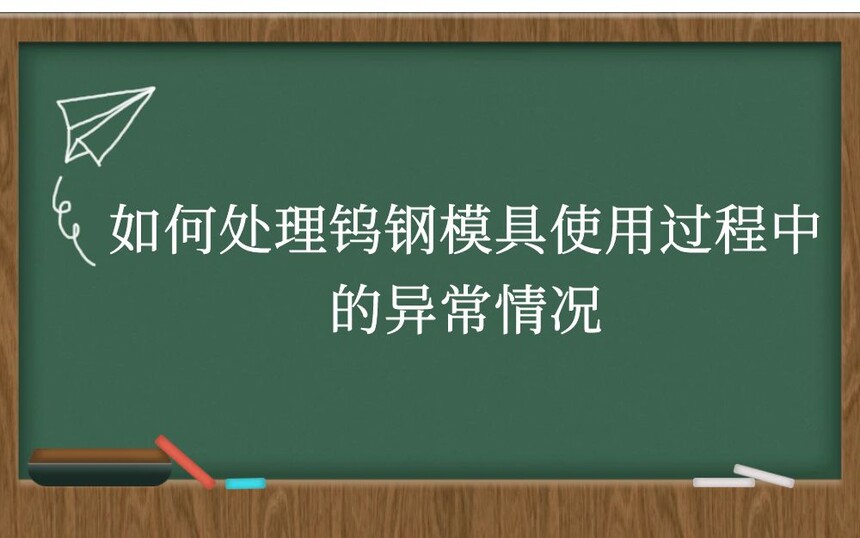 如何处理钨钢模具使用过程中的异常情况